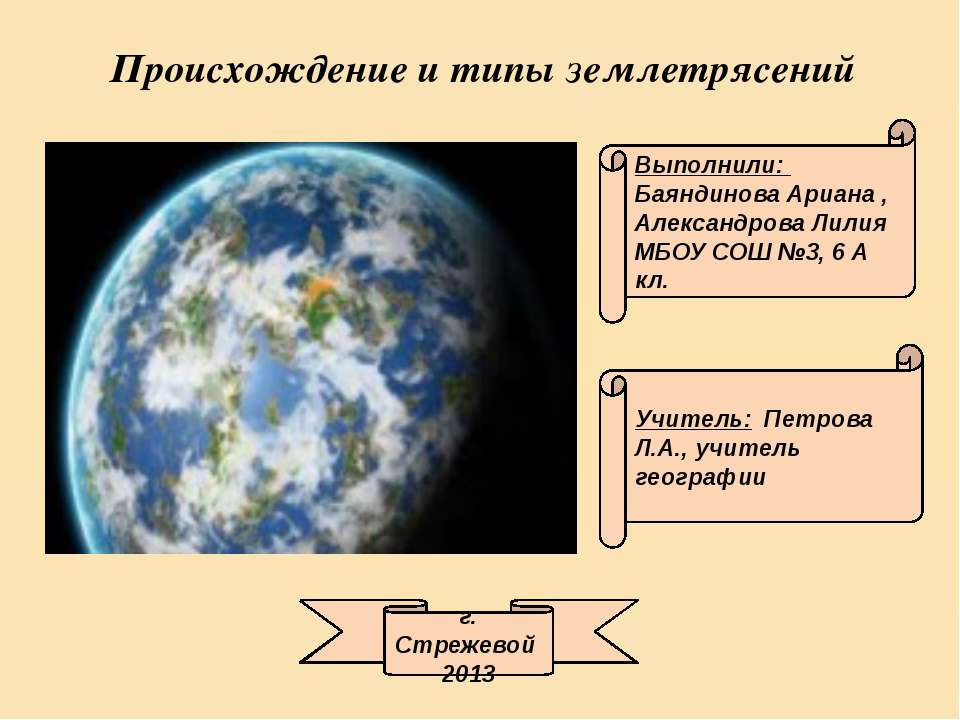 Происхождение и типы землетрясений

Выполнили: Баяндинова Ариана , Александрова Лилия МБОУ СОШ №3, 6 А кл.

Учитель: Петрова Л.А., учитель географии

г. Стрежевой 2013